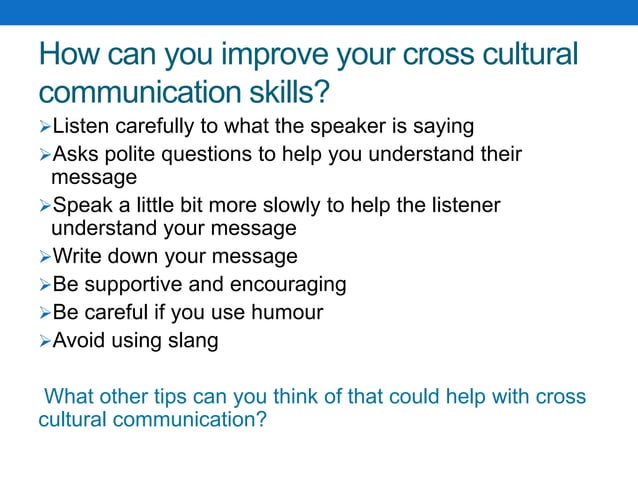 How can you improve your cross cultural communication skills?

➢Listen carefully to what the speaker is saying
➢Asks polite questions to help you understand their message
➢Speak a little bit more slowly to help the listener understand your message
➢Write down your message
➢Be supportive and encouraging
➢Be careful if you use humour
➢Avoid using slang

What other tips can you think of that could help with cross cultural communication?